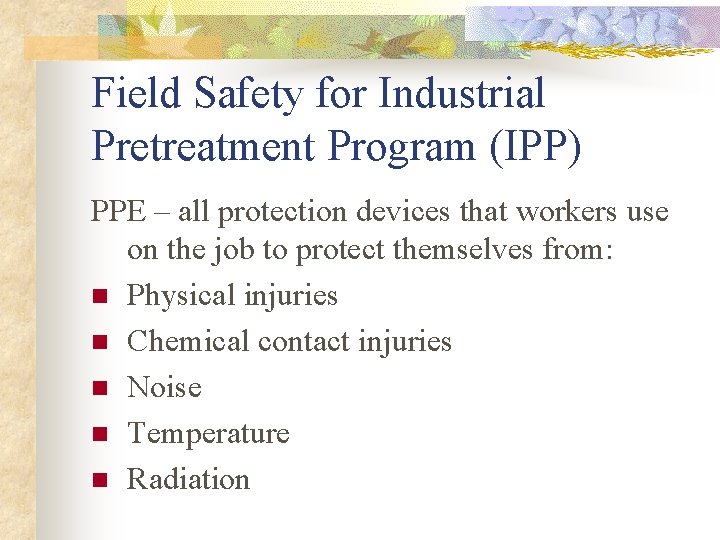 Field Safety for Industrial Pretreatment Program (IPP)

PPE – all protection devices that workers use on the job to protect themselves from:

- Physical injuries
- Chemical contact injuries
- Noise
- Temperature
- Radiation